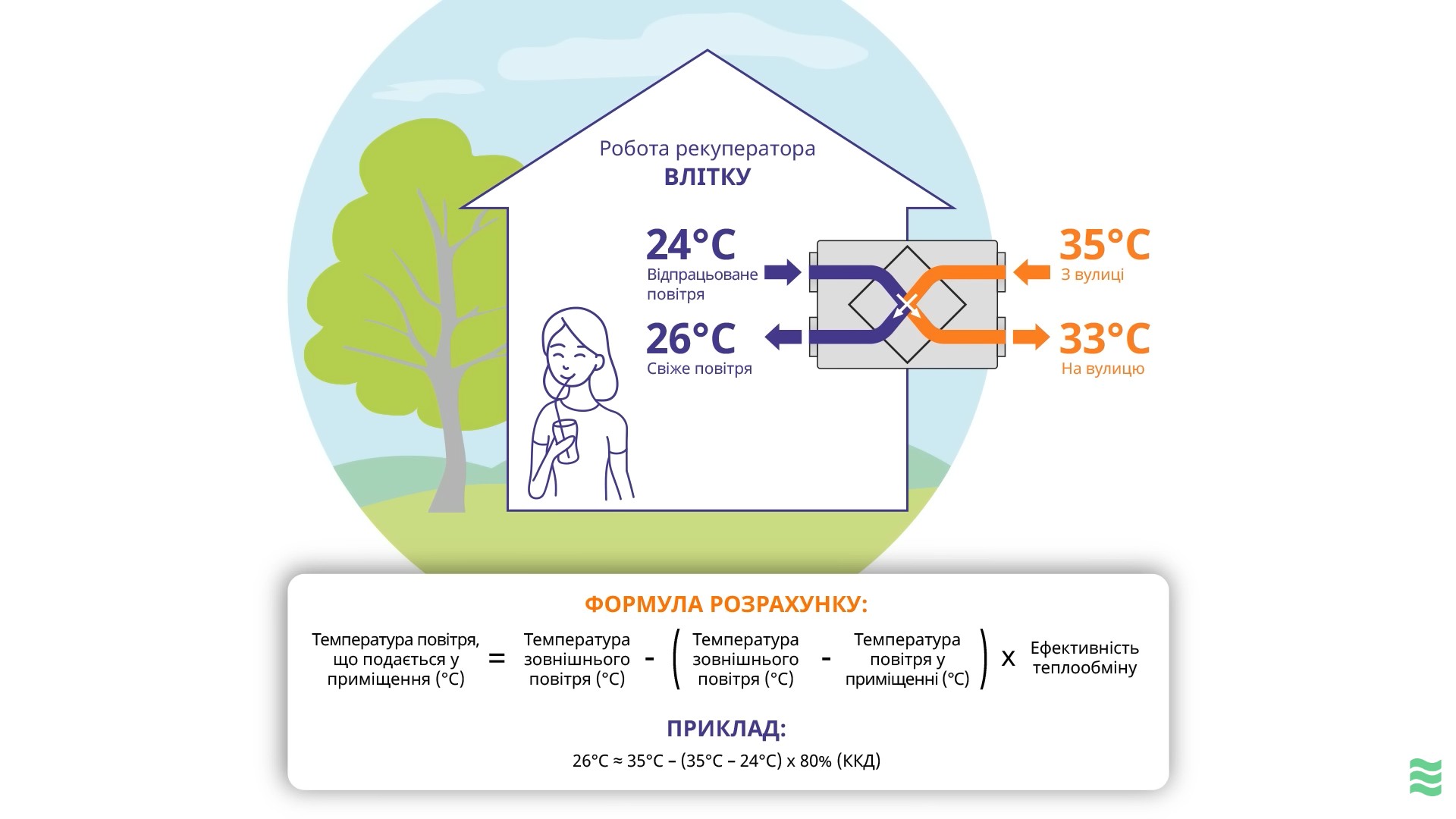 Робота рекуператора
ВЛІТКУ

24°C
Відпрацьоване повітря

26°C
Свіже повітря

35°C
З вулиці

33°C
На вулицю

ФОРМУЛА РОЗРАХУНКУ:

Температура повітря, що подається у приміщення (°C) = Температура зовнішнього повітря (°C) - ( Температура зовнішнього повітря (°C) - Температура повітря у приміщенні (°C) ) x Ефективність теплообміну

ПРИКЛАД:

26°C ≈ 35°C – (35°C – 24°C) x 80% (ККД)